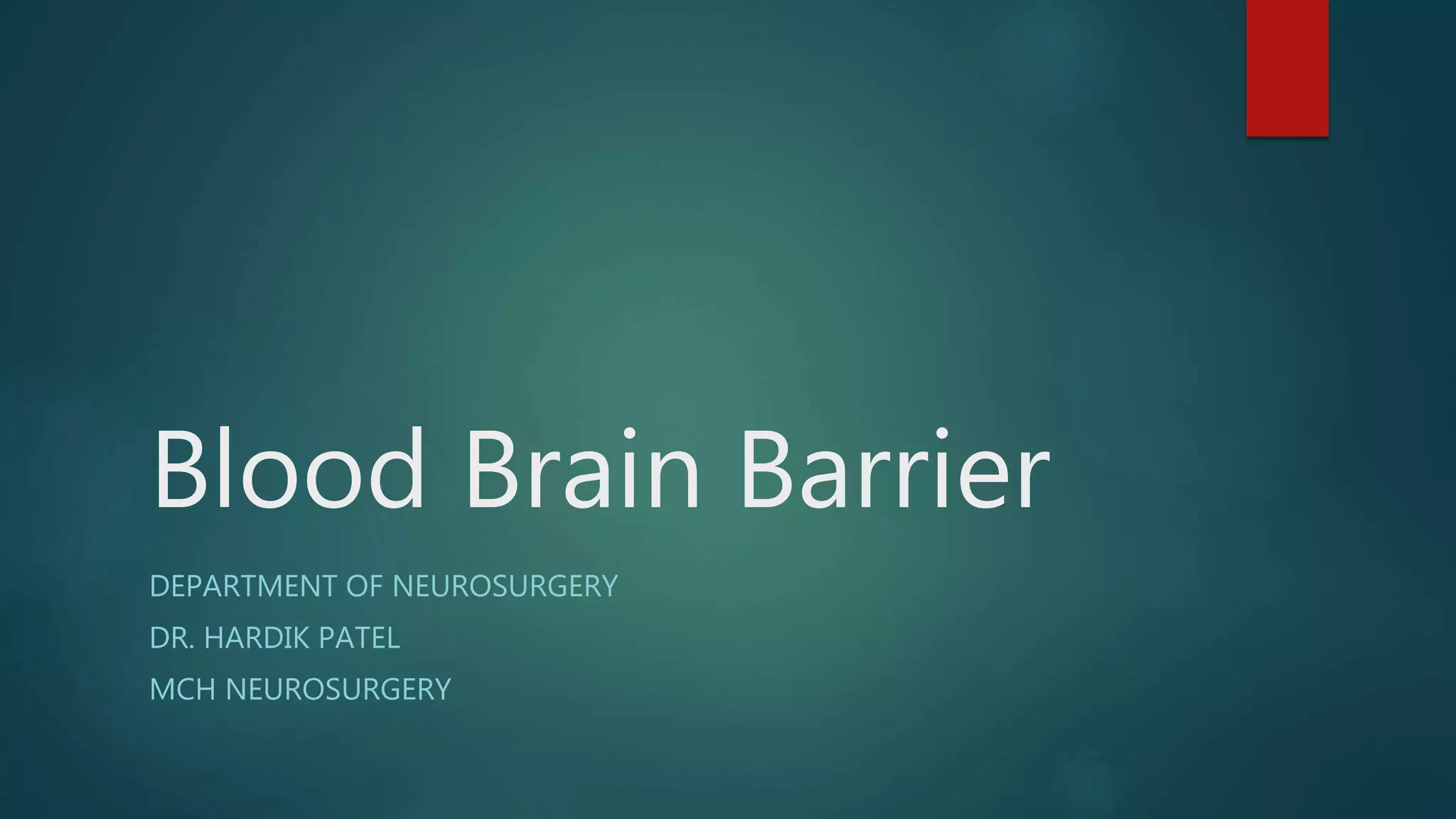 Blood Brain Barrier

DEPARTMENT OF NEUROSURGERY

DR. HARDIK PATEL

MCH NEUROSURGERY